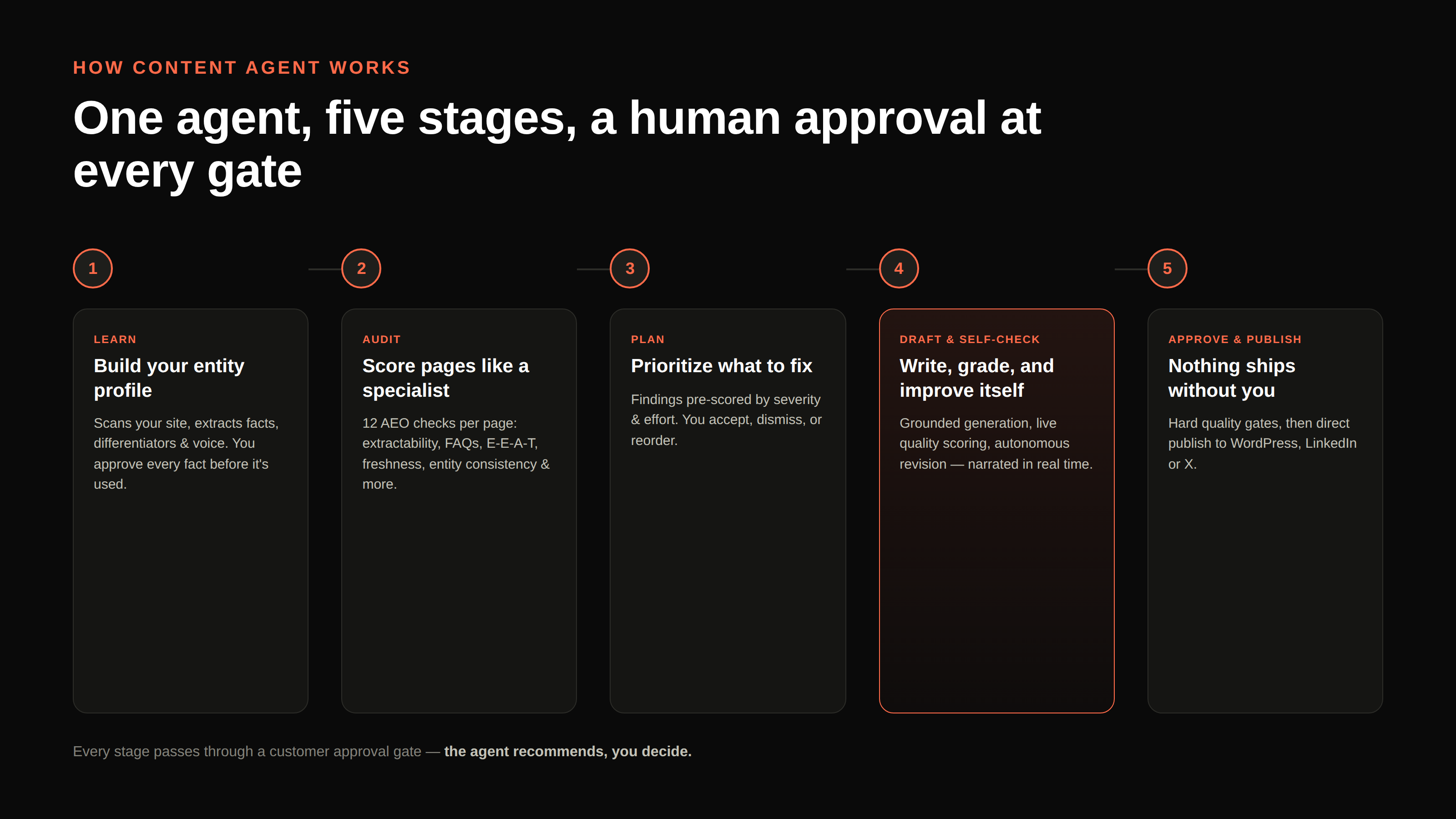 HOW CONTENT AGENT WORKS

One agent, five stages, a human approval at every gate

1

LEARN

Build your entity profile

Scans your site, extracts facts, differentiators & voice. You approve every fact before it's used.

2

AUDIT

Score pages like a specialist

12 AEO checks per page: extractability, FAQs, E-E-A-T, freshness, entity consistency & more.

3

PLAN

Prioritize what to fix

Findings pre-scored by severity & effort. You accept, dismiss, or reorder.

4

DRAFT & SELF-CHECK

Write, grade, and improve itself

Grounded generation, live quality scoring, autonomous revision — narrated in real time.

5

APPROVE & PUBLISH

Nothing ships without you

Hard quality gates, then direct publish to WordPress, LinkedIn or X.

Every stage passes through a customer approval gate — the agent recommends, you decide.